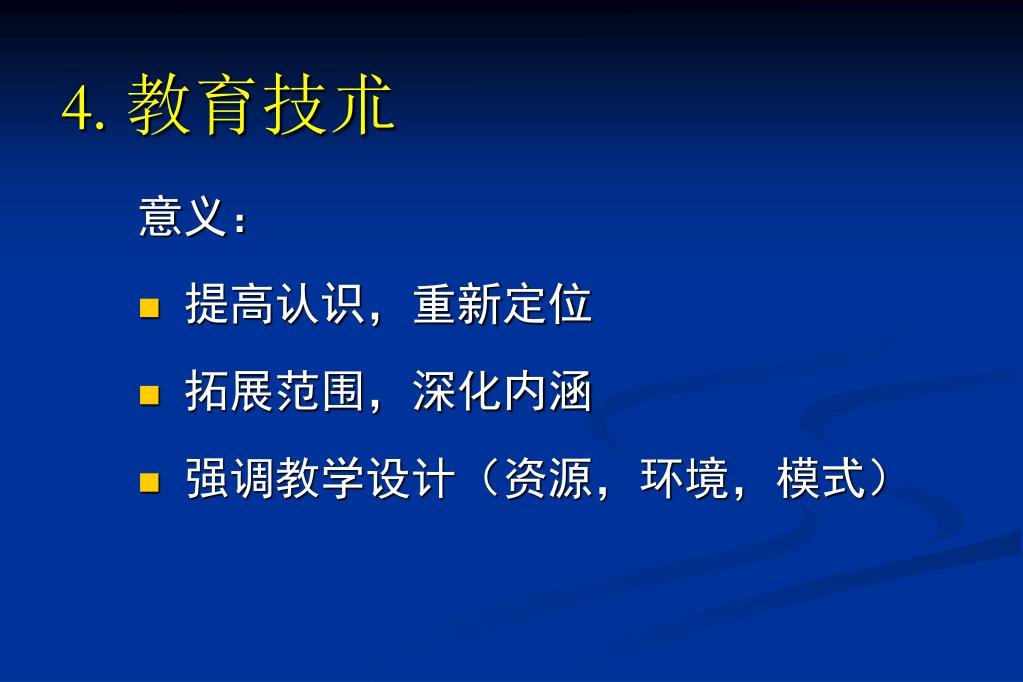 4. 教育技术

意义：

- 提高认识，重新定位
- 拓展范围，深化内涵
- 强调教学设计（资源，环境，模式）